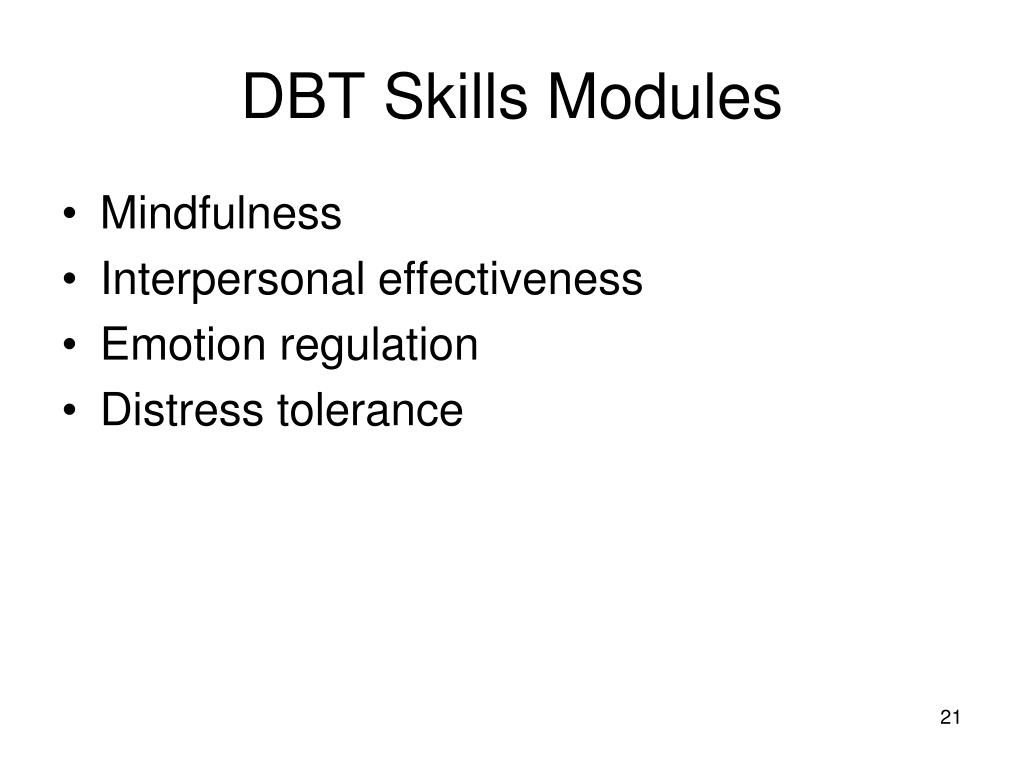 DBT Skills Modules

• Mindfulness
• Interpersonal effectiveness
• Emotion regulation
• Distress tolerance

21